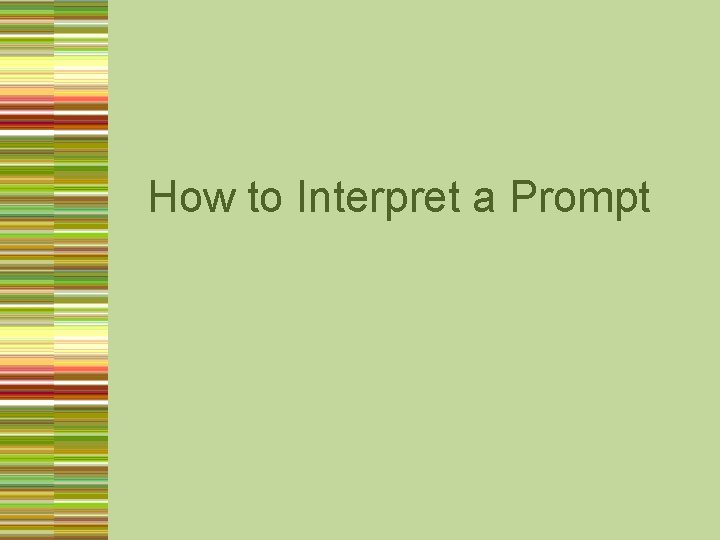 How to Interpret a Prompt